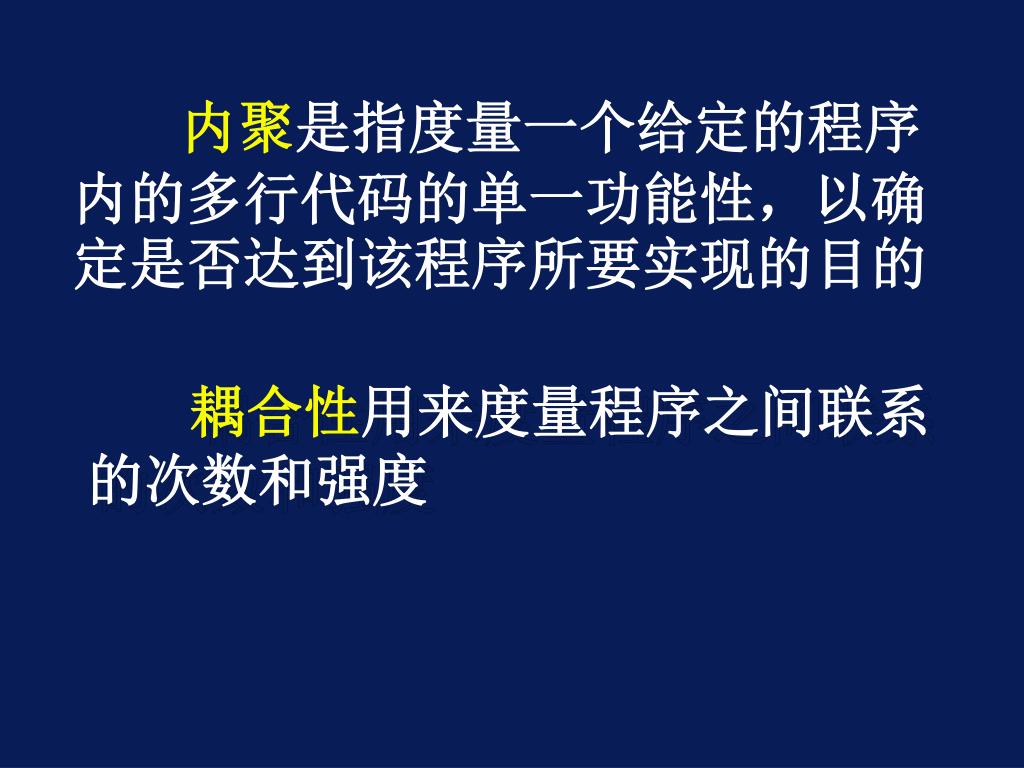 内聚是指度量一个给定的程序内的多行代码的单一功能性，以确定是否达到该程序所要实现的目的

耦合性用来度量程序之间联系的次数和强度